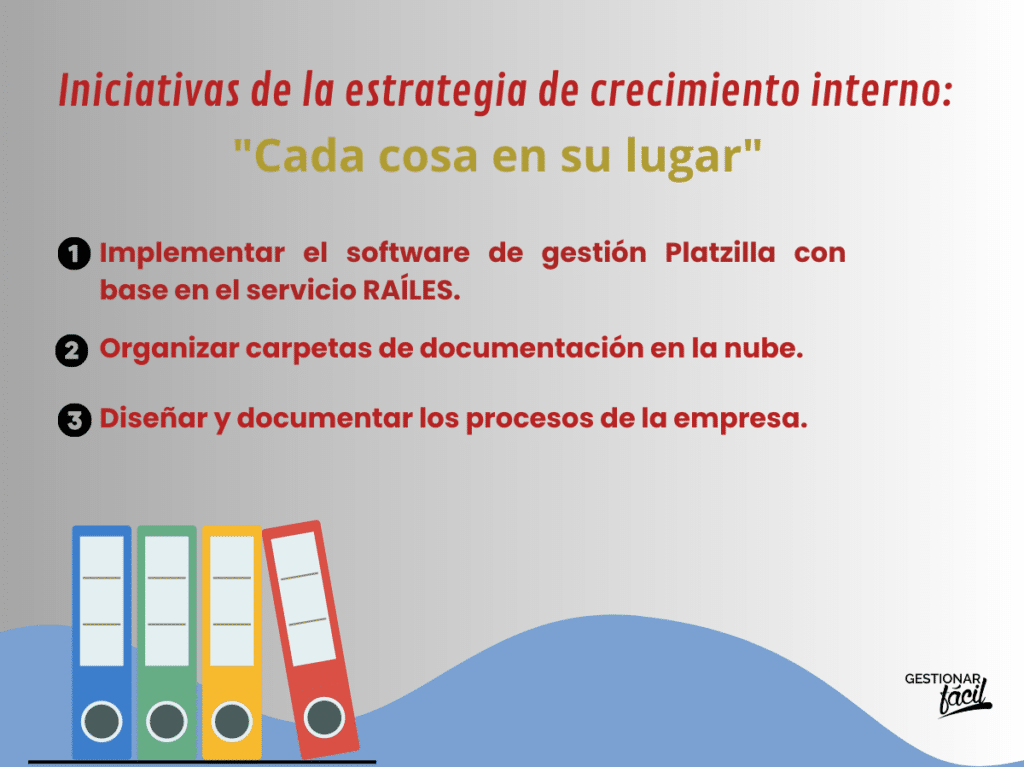 Iniciativas de la estrategia de crecimiento interno:
"Cada cosa en su lugar"

1 Implementar el software de gestión Platzilla con base en el servicio RAÍLES.

2 Organizar carpetas de documentación en la nube.

3 Diseñar y documentar los procesos de la empresa.

GESTIONAR fácil